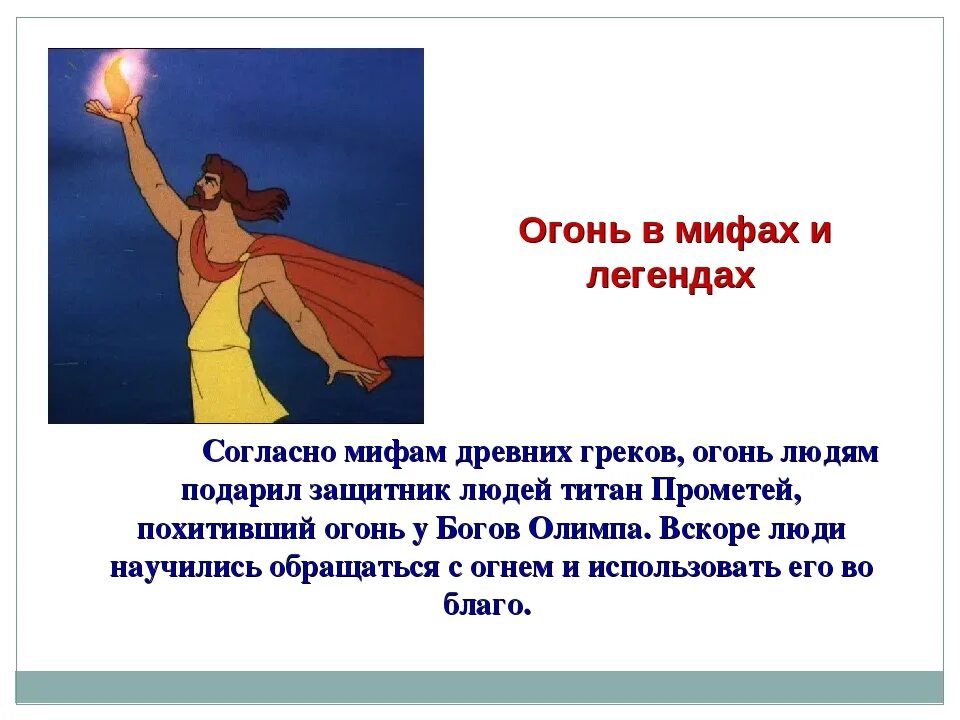 Огонь в мифах и легендах

Согласно мифам древних греков, огонь людям подарил защитник людей титан Прометей, похитивший огонь у Богов Олимпа. Вскоре люди научились обращаться с огнем и использовать его во благо.